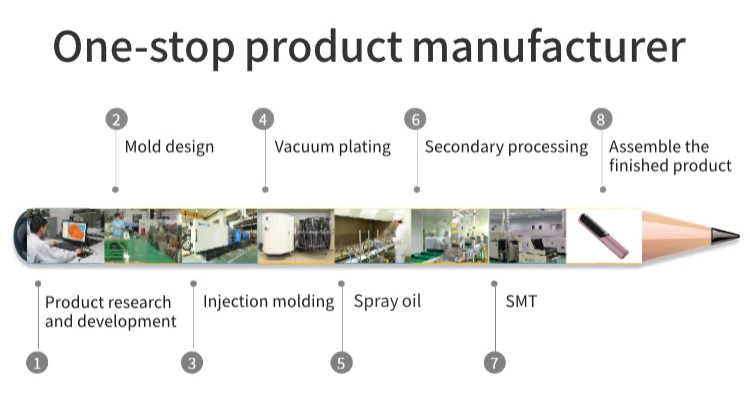 One-stop product manufacturer

2
Mold design

4
Vacuum plating

6
Secondary processing

8
Assemble the finished product

Product research and development
1

Injection molding
3

Spray oil
5

SMT
7